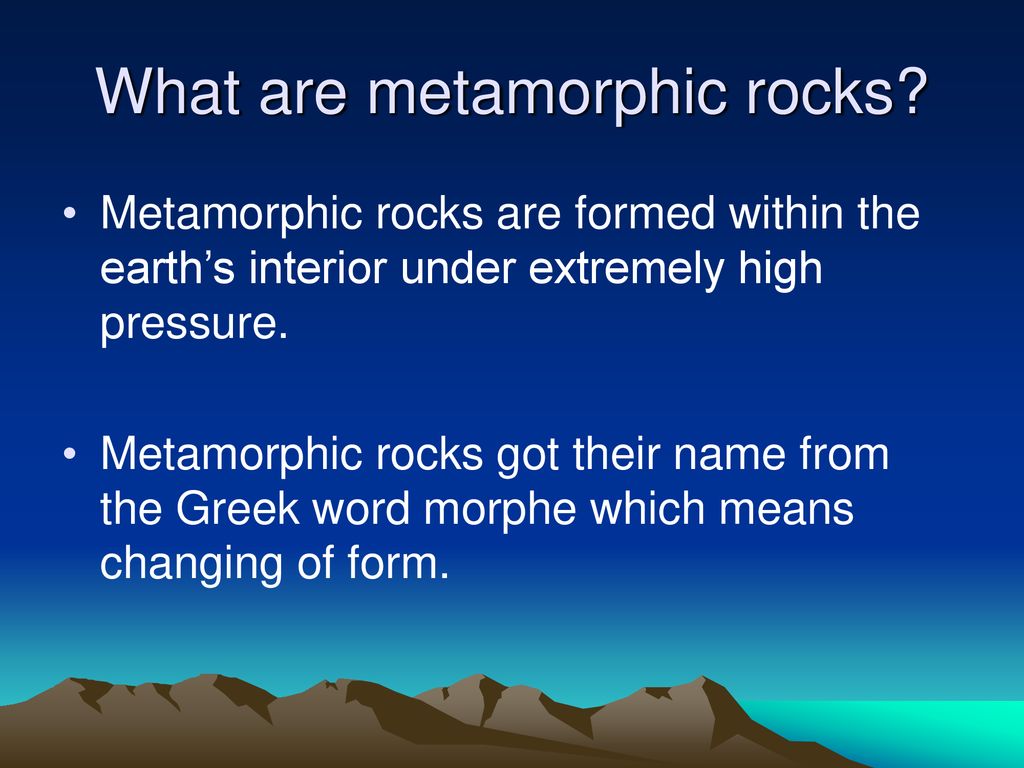 What are metamorphic rocks?

• Metamorphic rocks are formed within the earth’s interior under extremely high pressure.

• Metamorphic rocks got their name from the Greek word morphe which means changing of form.